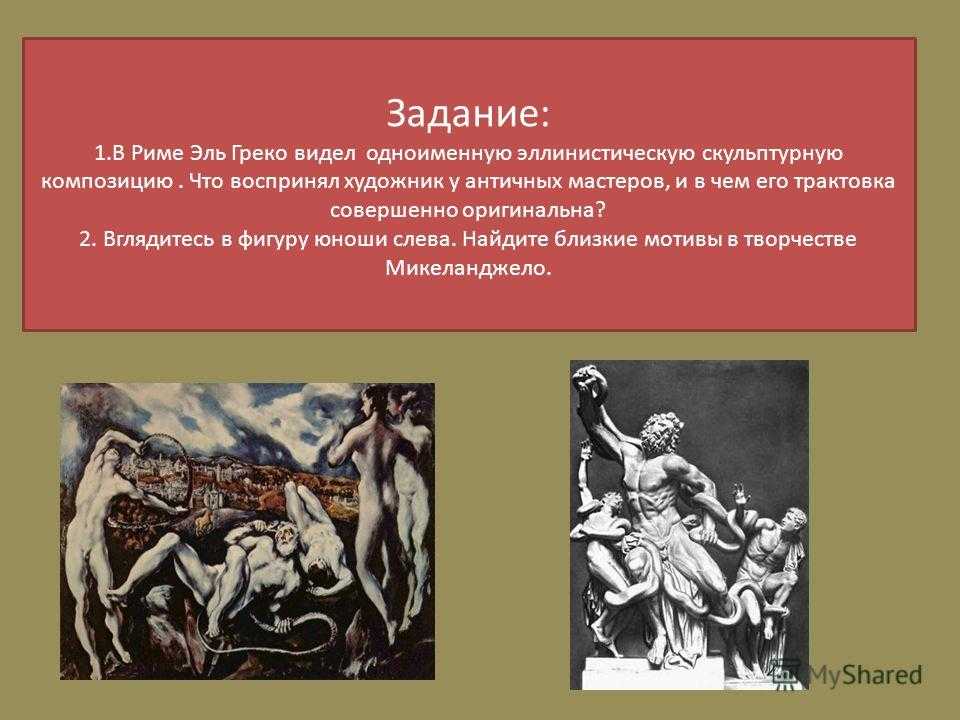 Задание:
1.В Риме Эль Греко видел одноименную эллинистическую скульптурную композицию . Что воспринял художник у античных мастеров, и в чем его трактовка совершенно оригинальна?
2. Вглядитесь в фигуру юноши слева. Найдите близкие мотивы в творчестве Микеланджело.

MyShared